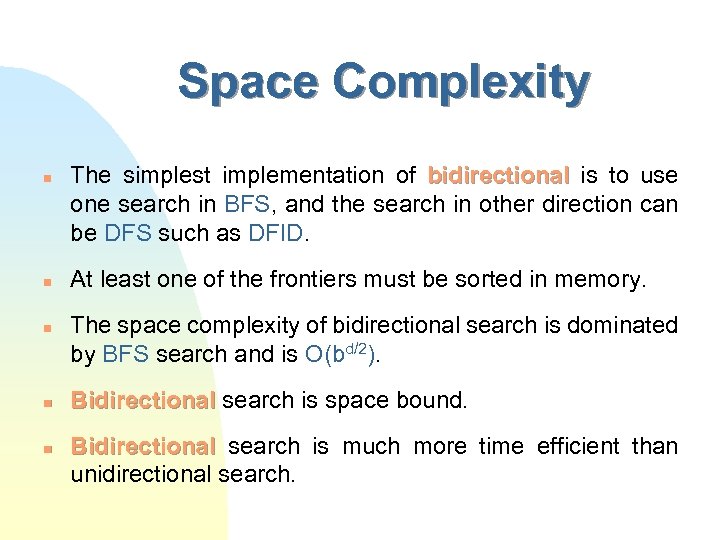 Space Complexity

- The simplest implementation of bidirectional is to use one search in BFS, and the search in other direction can be DFS such as DFID.

- At least one of the frontiers must be sorted in memory.

- The space complexity of bidirectional search is dominated by BFS search and is $O(b^{d/2})$.

- Bidirectional search is space bound.

- Bidirectional search is much more time efficient than unidirectional search.